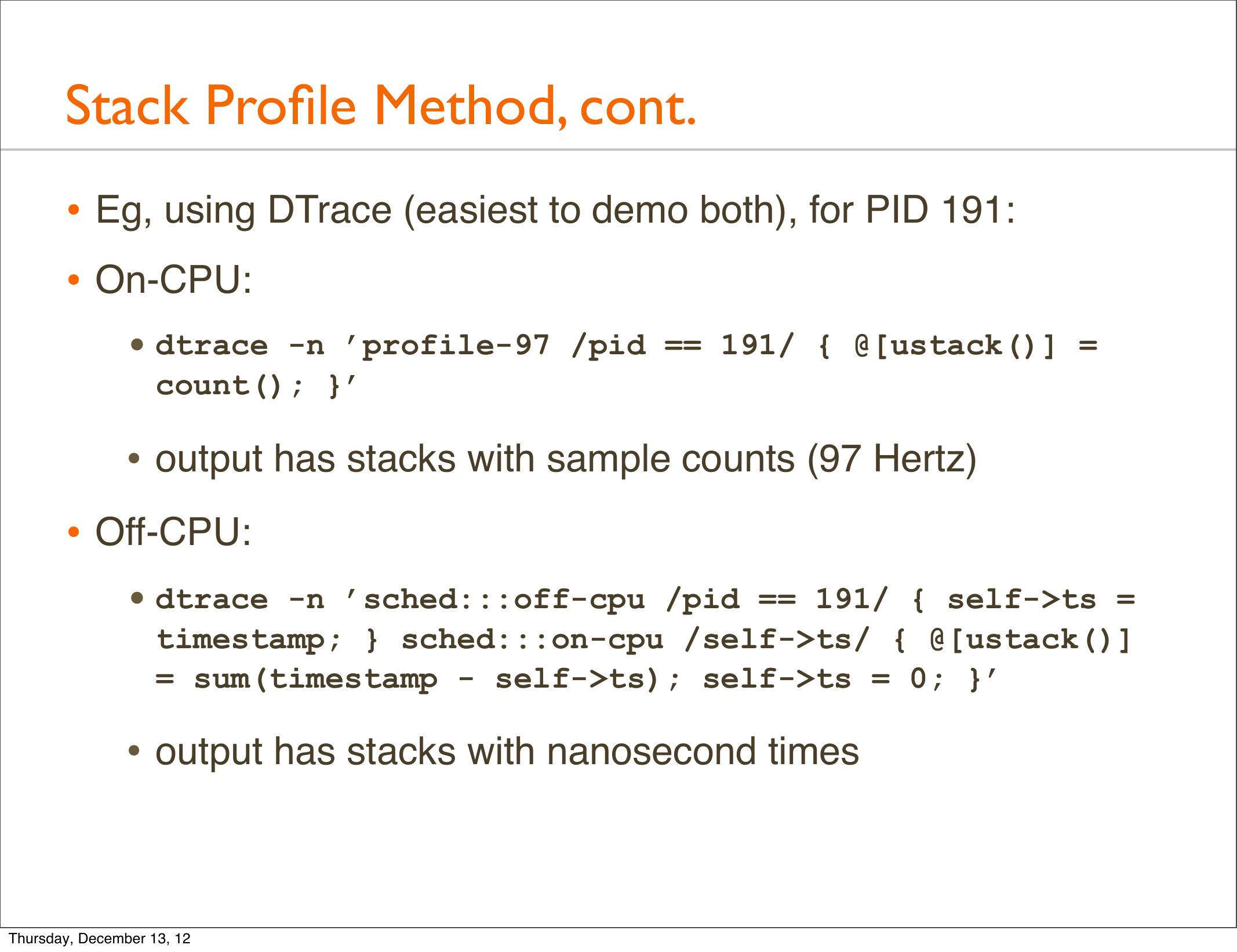 Stack Profile Method, cont.

• Eg, using DTrace (easiest to demo both), for PID 191:

• On-CPU:

• dtrace -n 'profile-97 /pid == 191/ { @[ustack()] = count(); }'

• output has stacks with sample counts (97 Hertz)

• Off-CPU:

• dtrace -n 'sched:::off-cpu /pid == 191/ { self->ts = timestamp; } sched:::on-cpu /self->ts/ { @[ustack()] = sum(timestamp - self->ts); self->ts = 0; }'

• output has stacks with nanosecond times

Thursday, December 13, 12